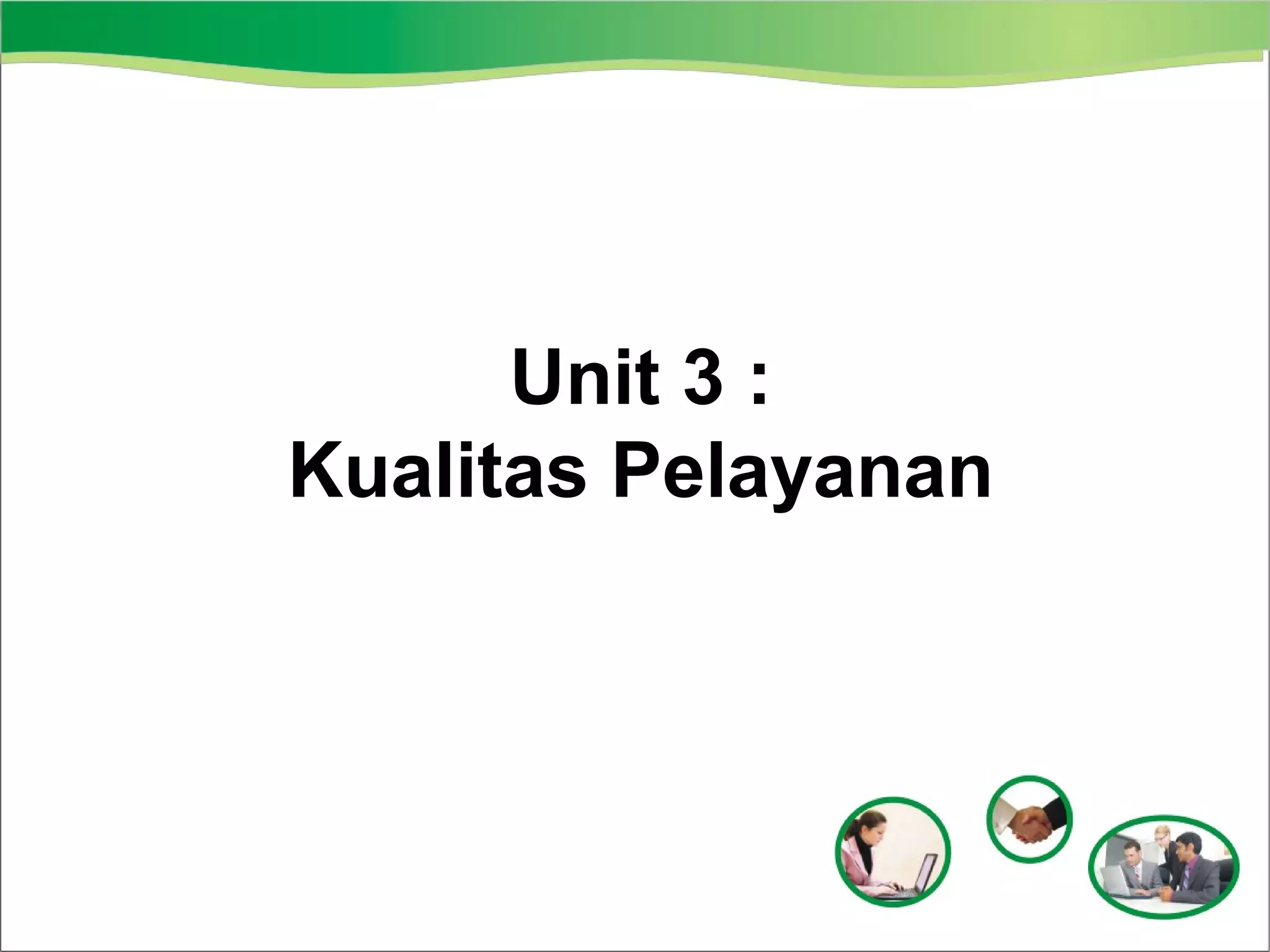 Unit 3 :
Kualitas Pelayanan